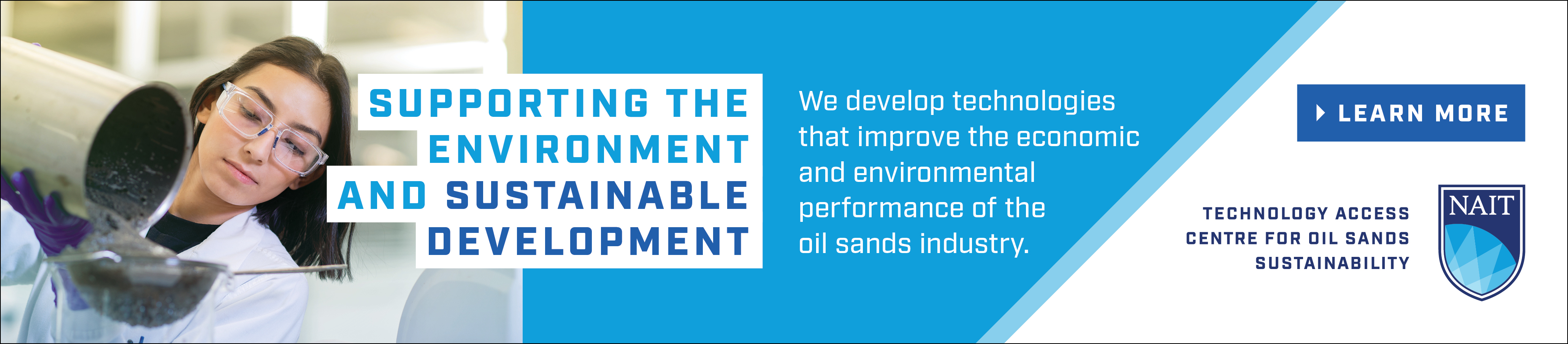 SUPPORTING THE ENVIRONMENT AND SUSTAINABLE DEVELOPMENT

We develop technologies that improve the economic and environmental performance of the oil sands industry.

LEARN MORE

TECHNOLOGY ACCESS CENTRE FOR OIL SANDS SUSTAINABILITY

NAIT